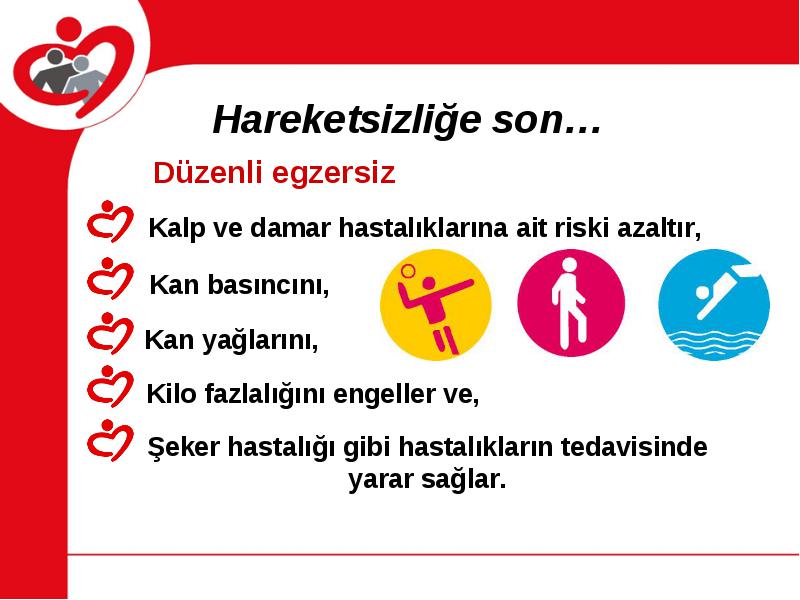 Hareketsizliğe son…

Düzenli egzersiz

Kalp ve damar hastalıklarına ait riski azaltır,

Kan basıncını,

Kan yağlarını,

Kilo fazlalığını engeller ve,

Şeker hastalığı gibi hastalıkların tedavisinde yarar sağlar.